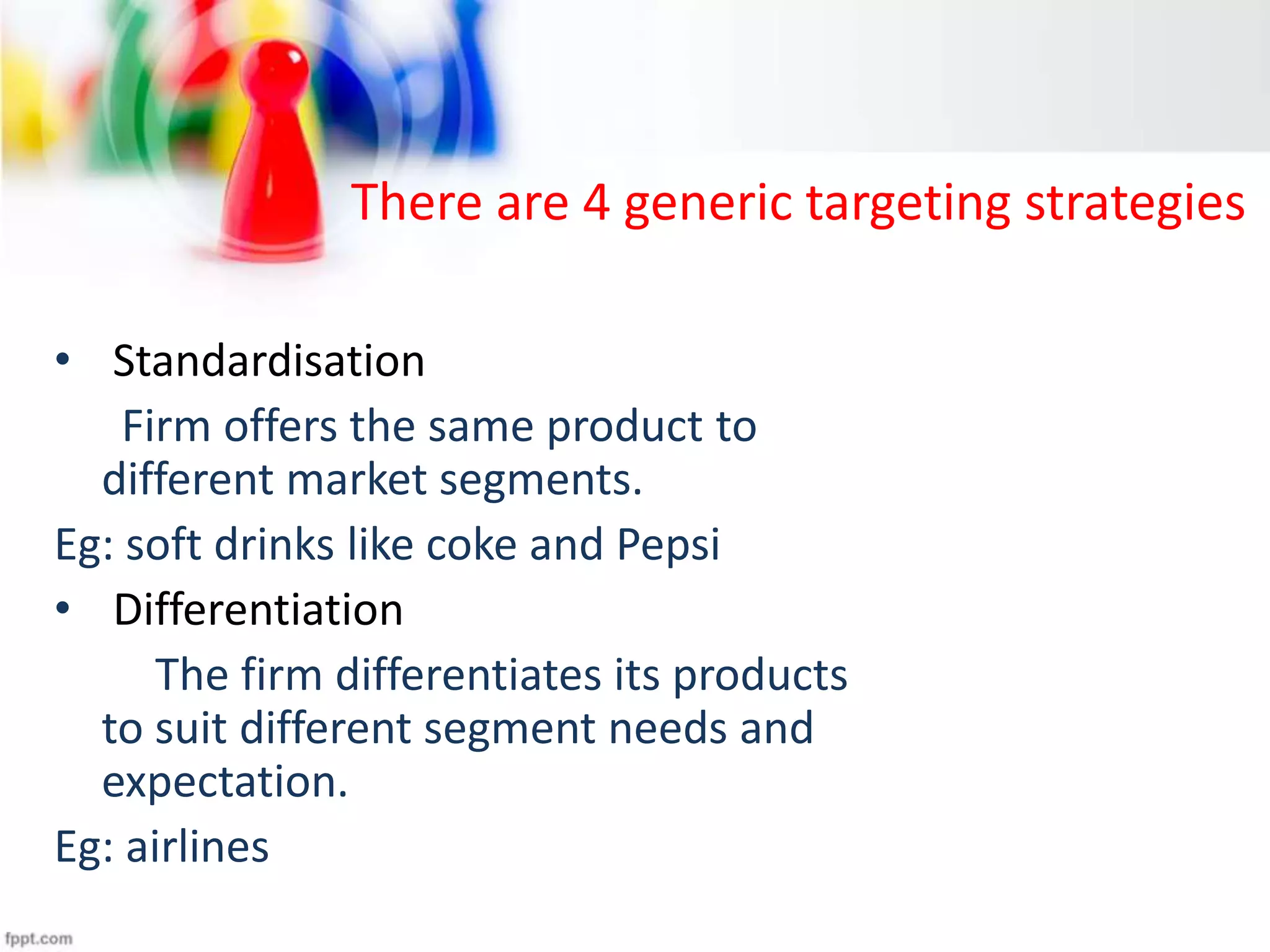 There are 4 generic targeting strategies

• Standardisation

Firm offers the same product to different market segments.

Eg: soft drinks like coke and Pepsi

• Differentiation

The firm differentiates its products to suit different segment needs and expectation.

Eg: airlines

fppt.com